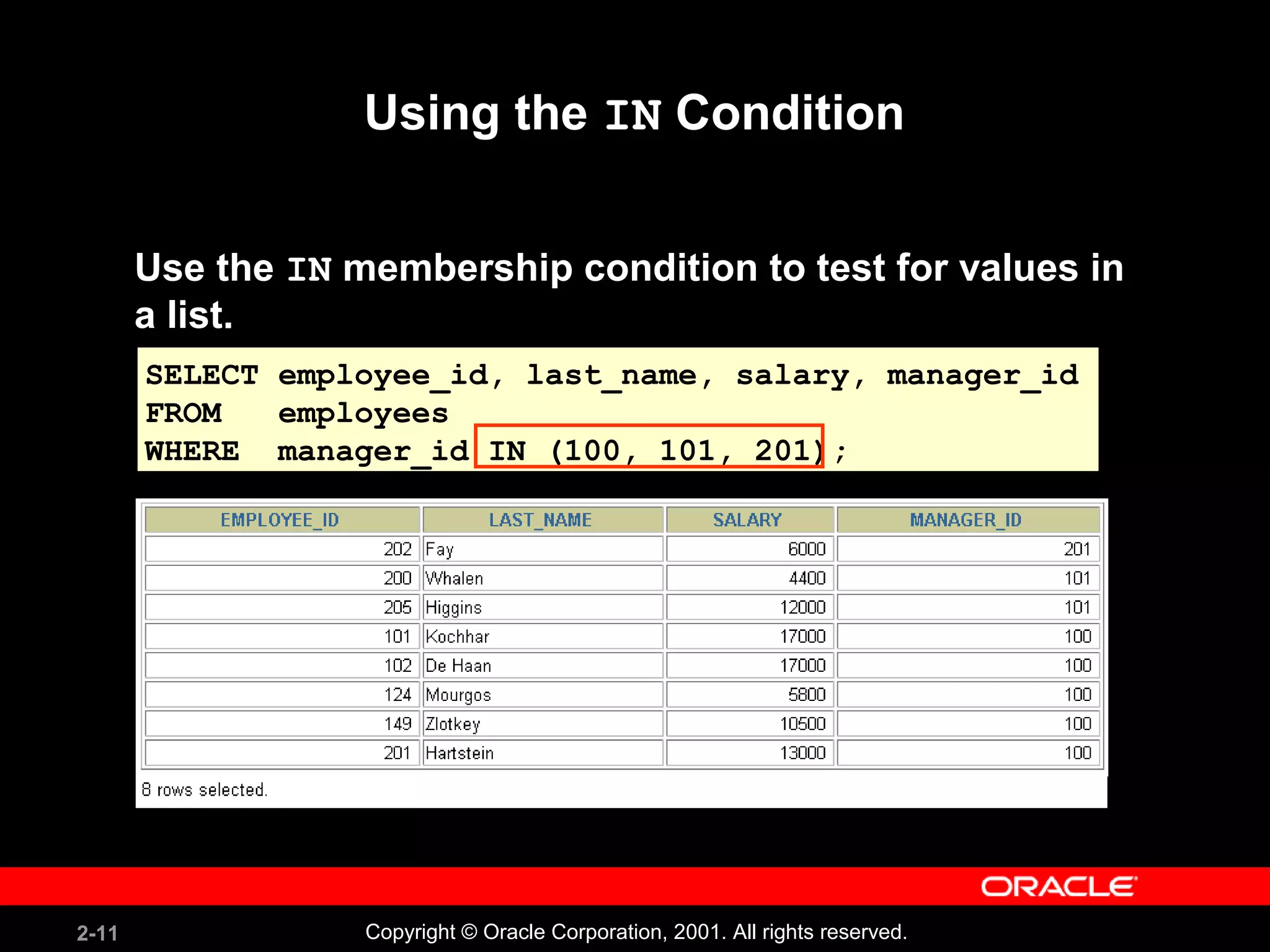 Using the IN Condition

Use the IN membership condition to test for values in a list.

SELECT employee_id, last_name, salary, manager_id
FROM employees
WHERE manager_id IN (100, 101, 201);

| EMPLOYEE_ID | LAST_NAME | SALARY | MANAGER_ID |
|---|---|---|---|
| 202 | Fay | 6000 | 201 |
| 200 | Whalen | 4400 | 101 |
| 205 | Higgins | 12000 | 101 |
| 101 | Kochhar | 17000 | 100 |
| 102 | De Haan | 17000 | 100 |
| 124 | Mourgos | 5800 | 100 |
| 149 | Zlotkey | 10500 | 100 |
| 201 | Hartstein | 13000 | 100 |

8 rows selected.

ORACLE

2-11

Copyright © Oracle Corporation, 2001. All rights reserved.